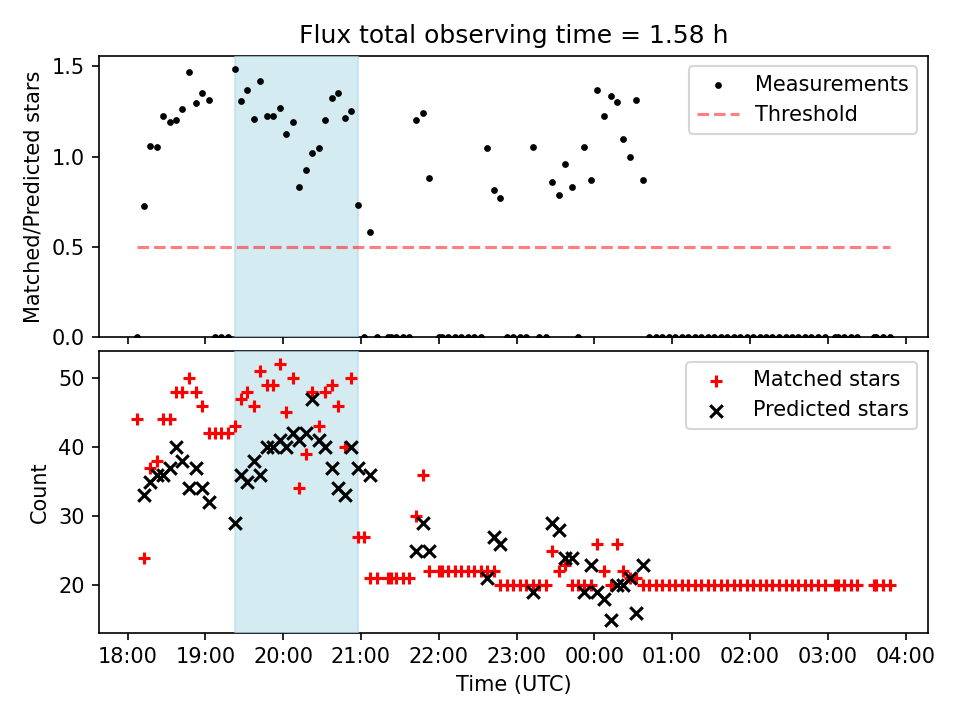 Flux total observing time = 1.58 h

Matched/Predicted stars

1.5
1.0
0.5
0.0

Measurements
Threshold

Count

50
40
30
20

Matched stars
Predicted stars

18:00 19:00 20:00 21:00 22:00 23:00 00:00 01:00 02:00 03:00 04:00

Time (UTC)